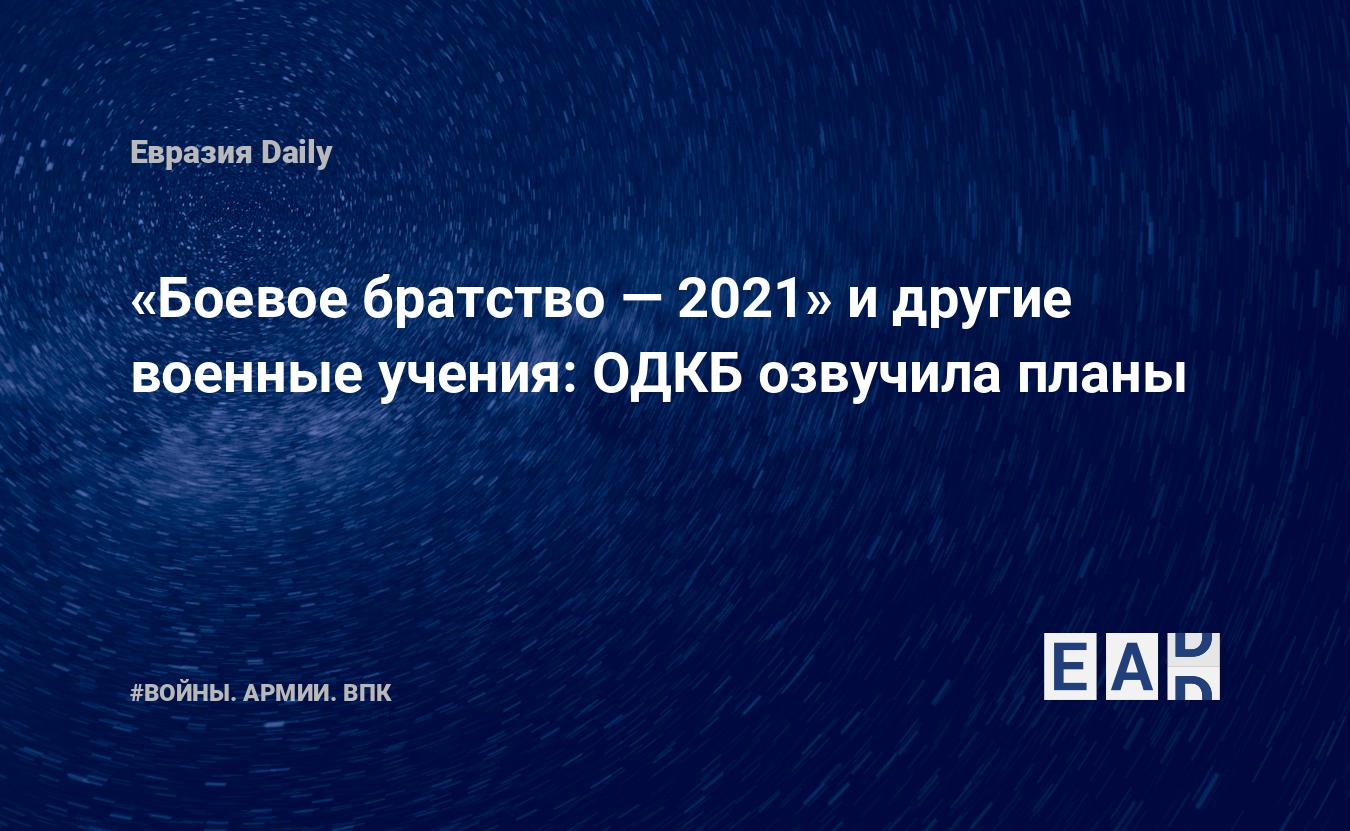 Евразия Daily

«Боевое братство — 2021» и другие военные учения: ОДКБ озвучила планы

#ВОЙНЫ. АРМИИ. ВПК

EAD